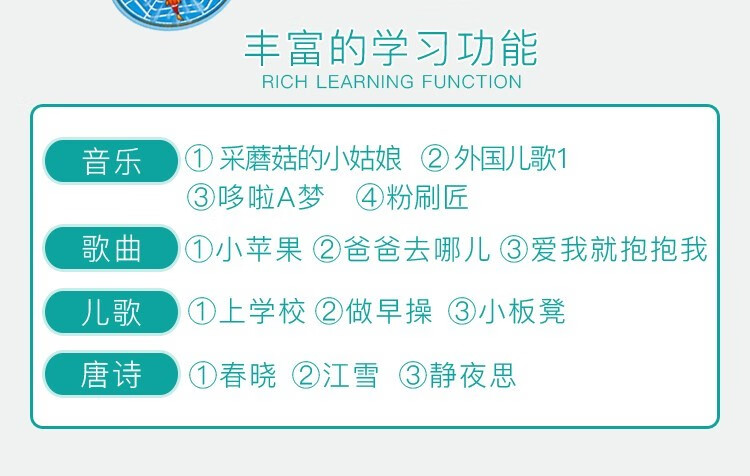 丰富的学习功能
RICH LEARNING FUNCTION

音乐 ① 采蘑菇的小姑娘 ② 外国儿歌1
③哆啦A梦 ④粉刷匠

歌曲 ①小苹果 ②爸爸去哪儿 ③爱我就抱抱我

儿歌 ①上学校 ②做早操 ③小板凳

唐诗 ①春晓 ②江雪 ③静夜思